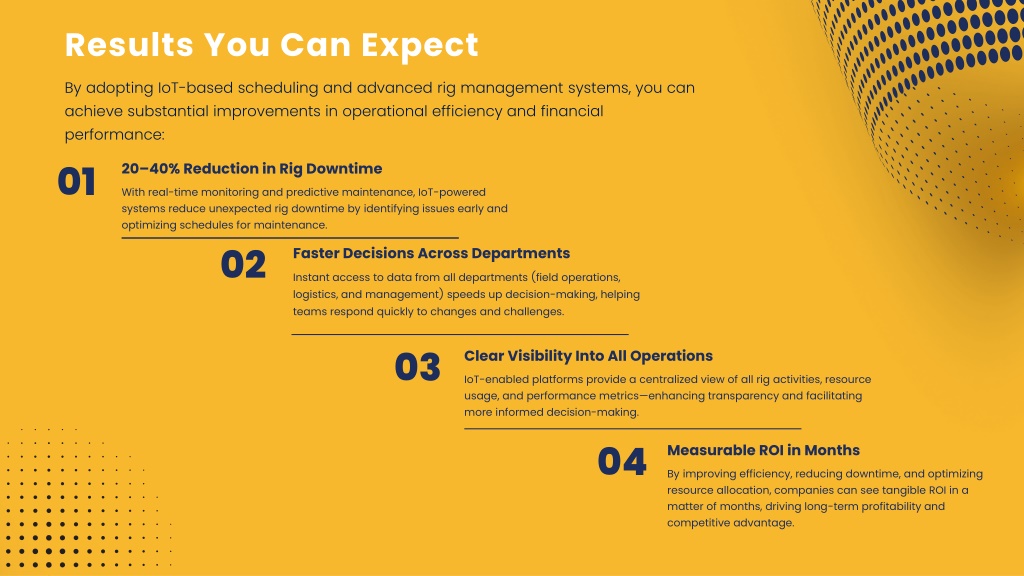 Results You Can Expect

By adopting IoT-based scheduling and advanced rig management systems, you can achieve substantial improvements in operational efficiency and financial performance:

01

20–40% Reduction in Rig Downtime

With real-time monitoring and predictive maintenance, IoT-powered systems reduce unexpected rig downtime by identifying issues early and optimizing schedules for maintenance.

02

Faster Decisions Across Departments

Instant access to data from all departments (field operations, logistics, and management) speeds up decision-making, helping teams respond quickly to changes and challenges.

03

Clear Visibility Into All Operations

IoT-enabled platforms provide a centralized view of all rig activities, resource usage, and performance metrics—enhancing transparency and facilitating more informed decision-making.

04

Measurable ROI in Months

By improving efficiency, reducing downtime, and optimizing resource allocation, companies can see tangible ROI in a matter of months, driving long-term profitability and competitive advantage.